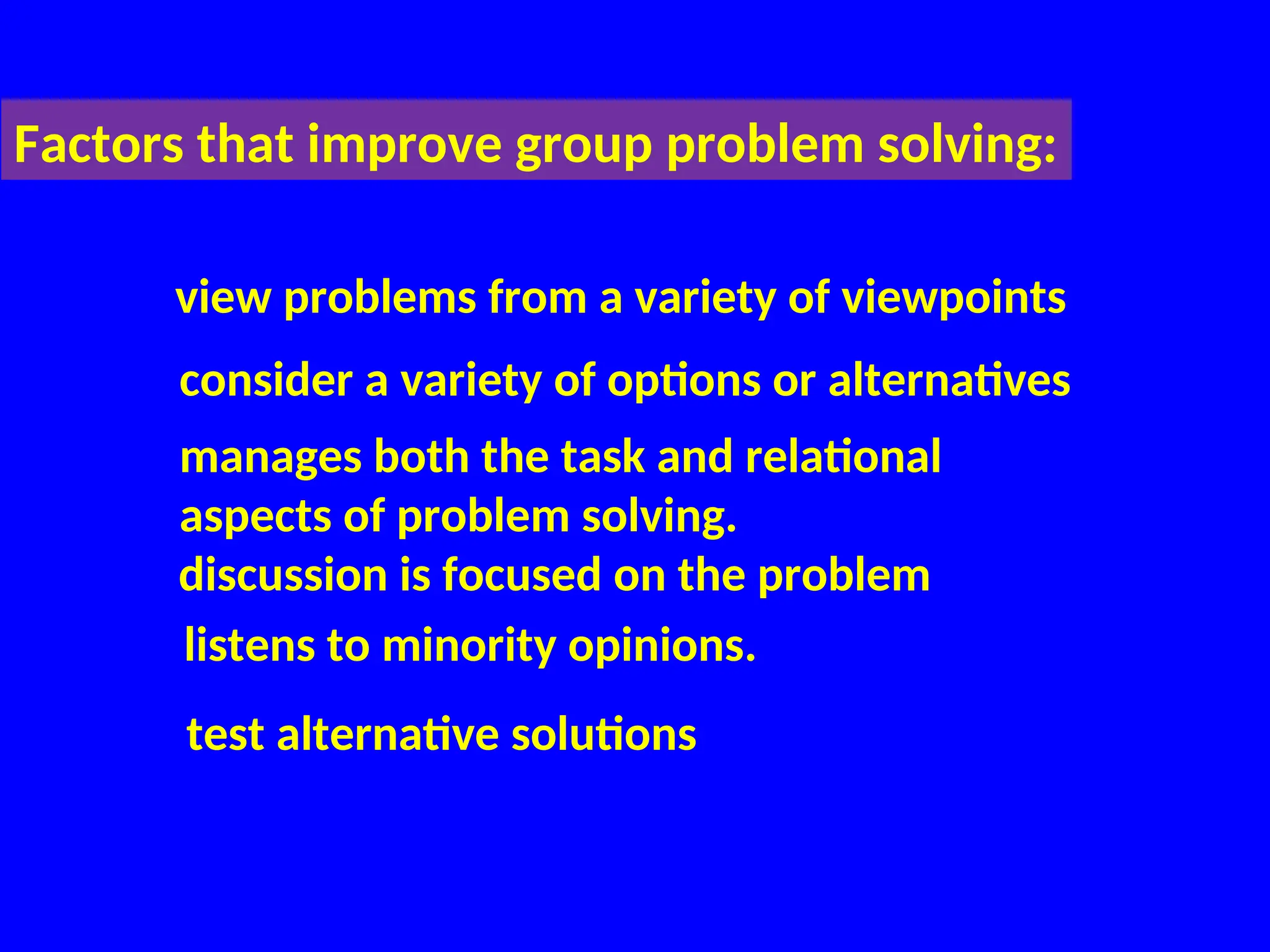 Factors that improve group problem solving:

view problems from a variety of viewpoints

consider a variety of options or alternatives

manages both the task and relational aspects of problem solving.

discussion is focused on the problem

listens to minority opinions.

test alternative solutions